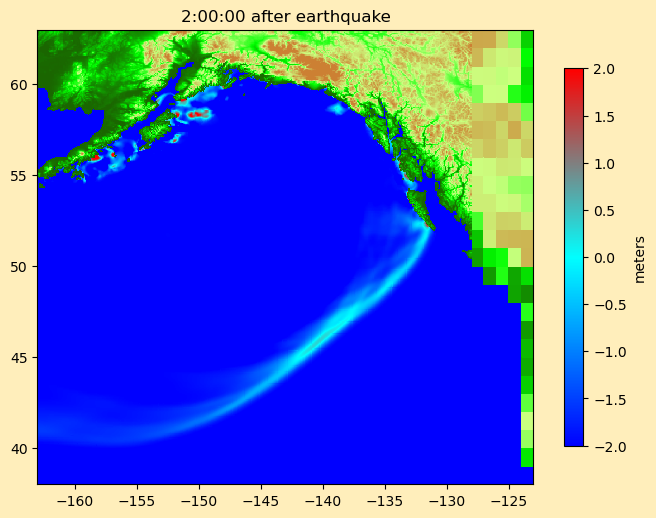 2:00:00 after earthquake

60
55
50
45
40

−160 −155 −150 −145 −140 −135 −130 −125

2.0
1.5
1.0
0.5
0.0
−0.5
−1.0
−1.5
−2.0

meters